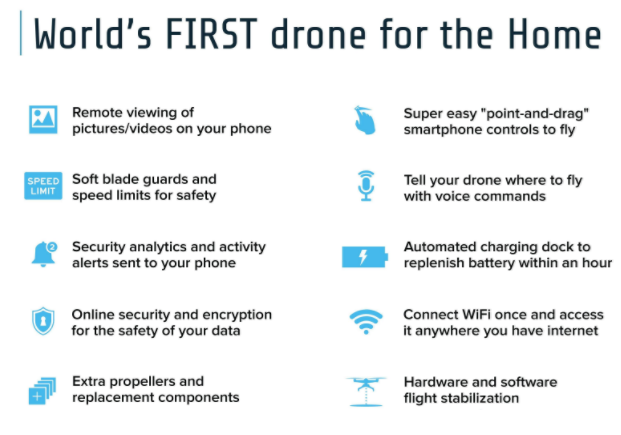 World's FIRST drone for the Home

Remote viewing of pictures/videos on your phone

SPEED LIMIT

Soft blade guards and speed limits for safety

2

Security analytics and activity alerts sent to your phone

Online security and encryption for the safety of your data

Extra propellers and replacement components

Super easy "point-and-drag" smartphone controls to fly

Tell your drone where to fly with voice commands

Automated charging dock to replenish battery within an hour

Connect WiFi once and access it anywhere you have internet

Hardware and software flight stabilization